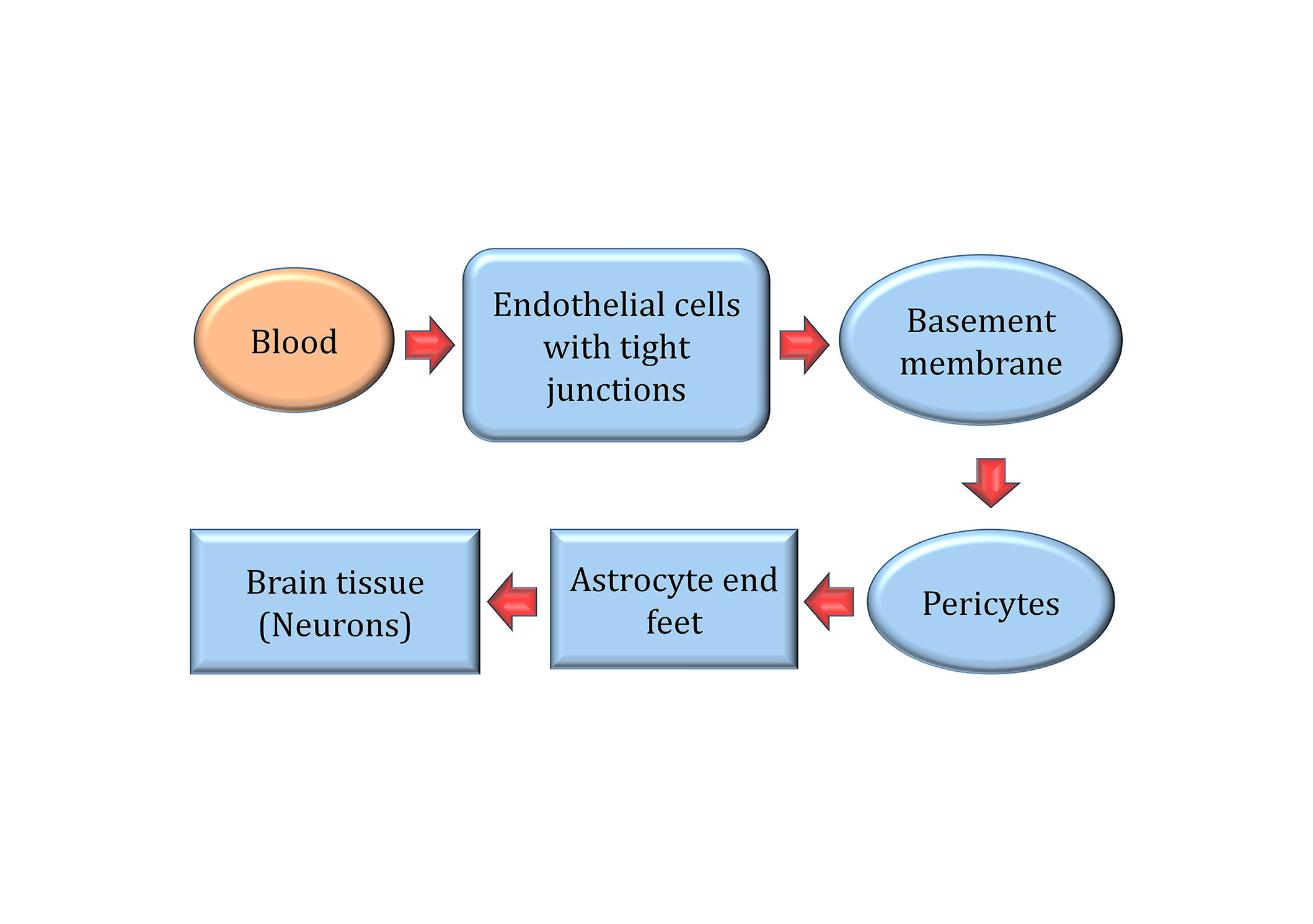 Blood

Endothelial cells with tight junctions

Basement membrane

Pericytes

Astrocyte end feet

Brain tissue (Neurons)